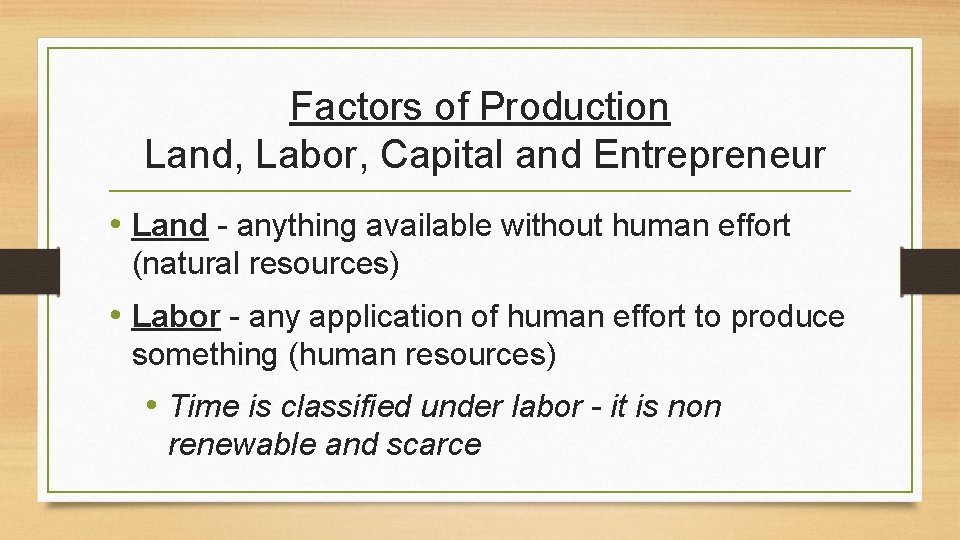 Factors of Production
Land, Labor, Capital and Entrepreneur

• Land - anything available without human effort (natural resources)

• Labor - any application of human effort to produce something (human resources)

• Time is classified under labor - it is non renewable and scarce